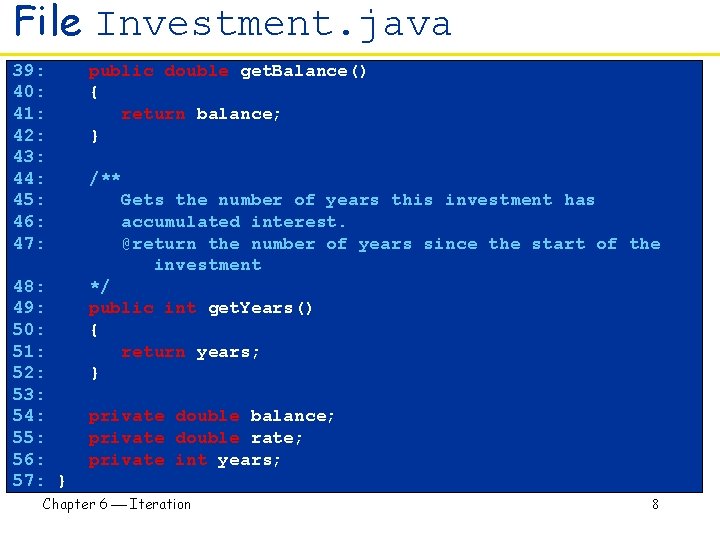 File Investment.java

39:     public double getBalance()
40:     {
41:        return balance;
42:     }
43:
44:     /**
45:        Gets the number of years this investment has
46:        accumulated interest.
47:        @return the number of years since the start of the investment
48:     */
49:     public int getYears()
50:     {
51:        return years;
52:     }
53:
54:     private double balance;
55:     private double rate;
56:     private int years;
57: }

Chapter 6 — Iteration

8